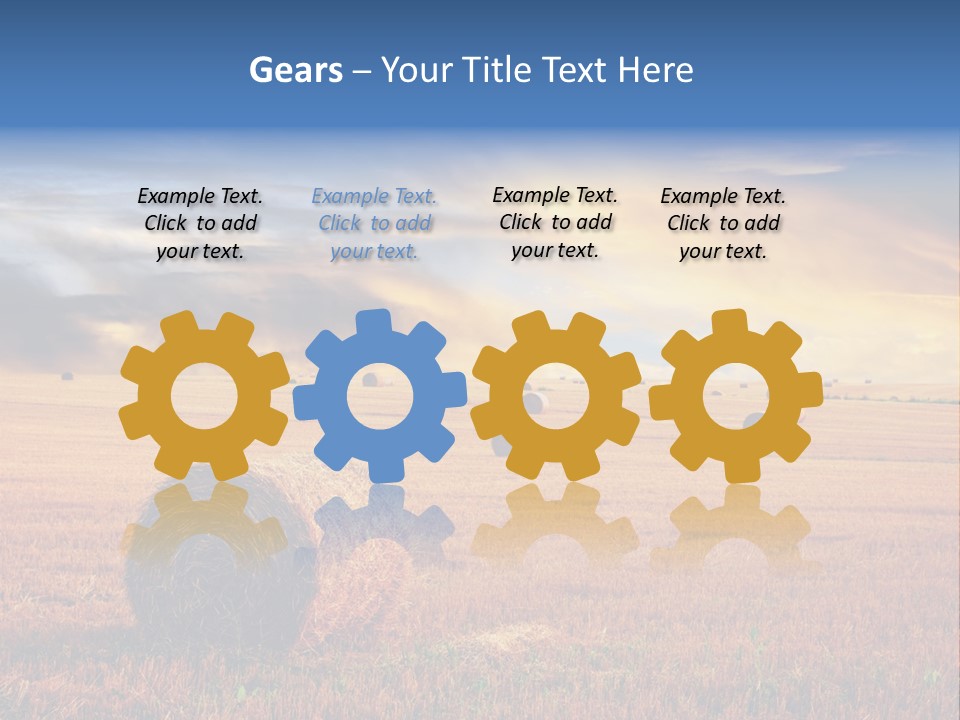 Gears – Your Title Text Here

Example Text. Click to add your text.

Example Text. Click to add your text.

Example Text. Click to add your text.

Example Text. Click to add your text.